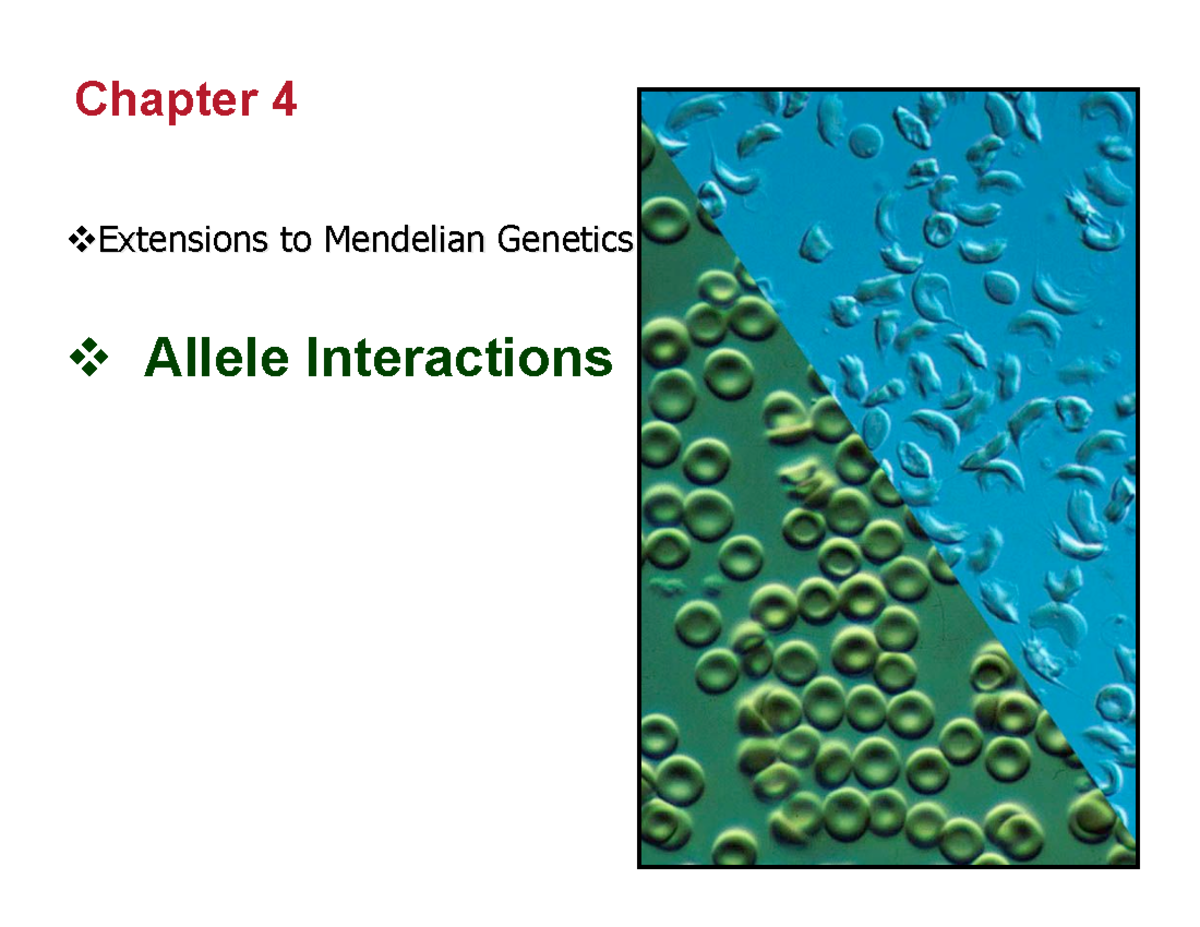 Chapter 4

❖Extensions to Mendelian Genetics

❖ Allele Interactions